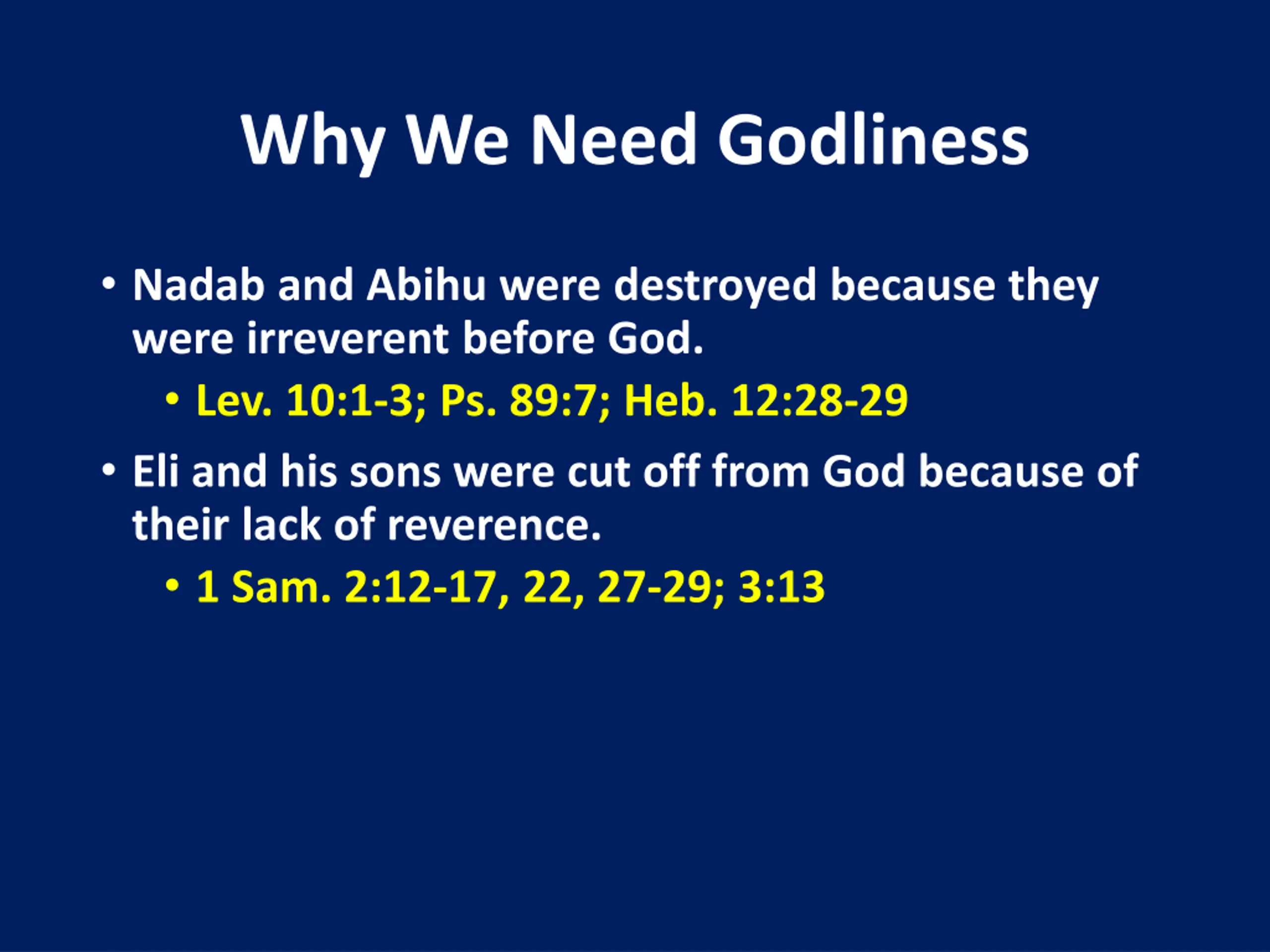 Why We Need Godliness

• Nadab and Abihu were destroyed because they were irreverent before God.
  • Lev. 10:1-3; Ps. 89:7; Heb. 12:28-29
• Eli and his sons were cut off from God because of their lack of reverence.
  • 1 Sam. 2:12-17, 22, 27-29; 3:13